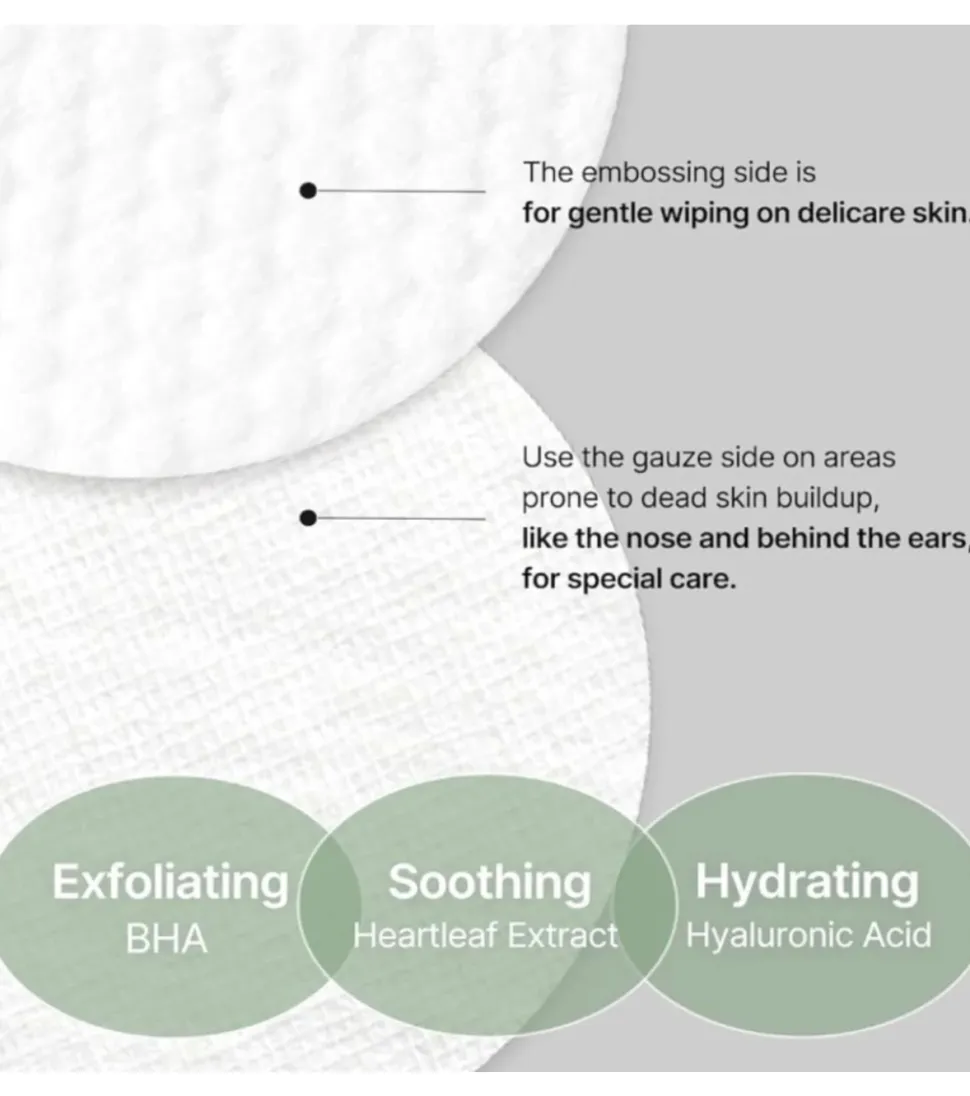 The embossing side is
for gentle wiping on delicare skin.

Use the gauze side on areas prone to dead skin buildup,
like the nose and behind the ears,
for special care.

Exfoliating
BHA

Soothing
Heartleaf Extract

Hydrating
Hyaluronic Acid